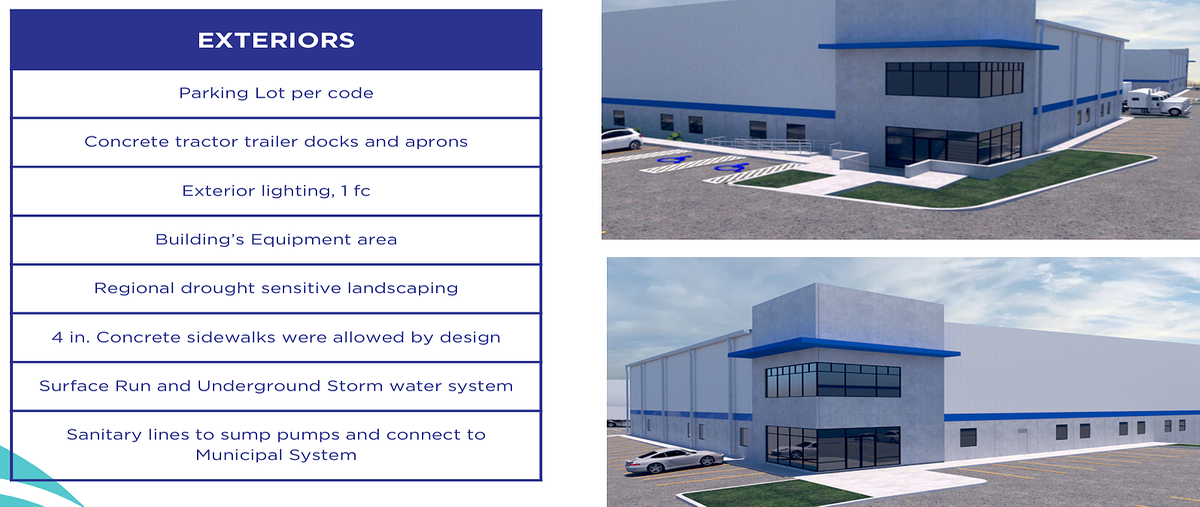 | EXTERIORS |
|---|
| Parking Lot per code |
| Concrete tractor trailer docks and aprons |
| Exterior lighting, 1 fc |
| Building's Equipment area |
| Regional drought sensitive landscaping |
| 4 in. Concrete sidewalks were allowed by design |
| Surface Run and Underground Storm water system |
| Sanitary lines to sump pumps and connect to Municipal System |